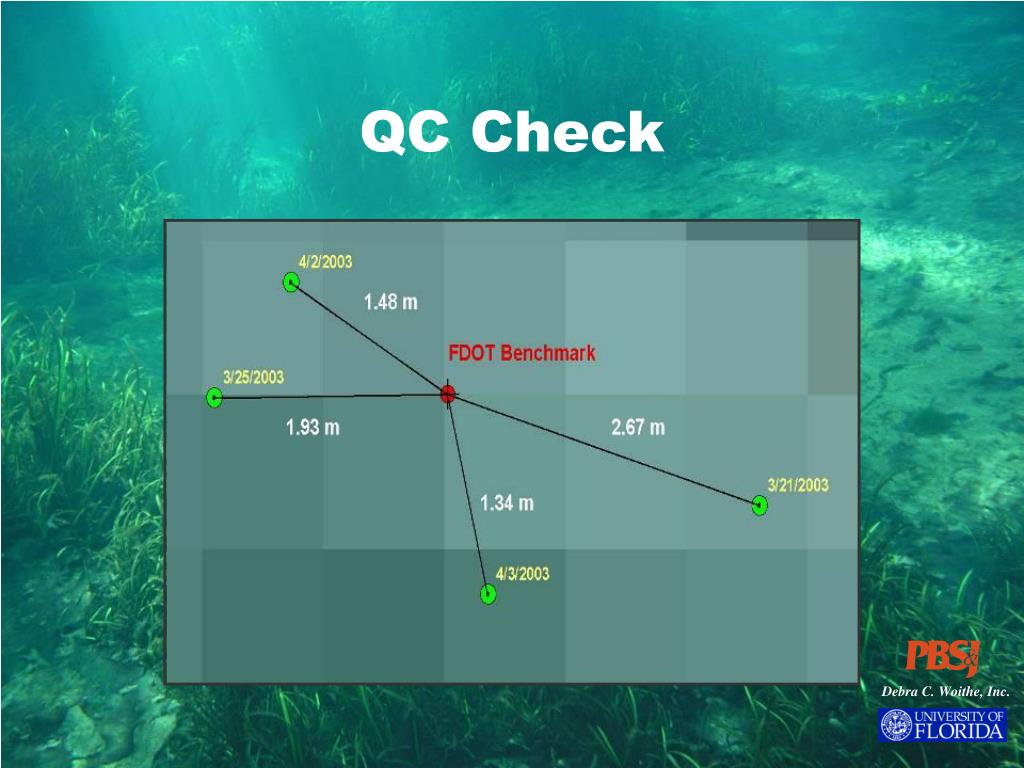 QC Check

4/2/2003

1.48 m

FDOT Benchmark

3/25/2003

1.93 m

2.67 m

1.34 m

3/21/2003

4/3/2003

PBSJ

Debra C. Woithe, Inc.

UNIVERSITY OF FLORIDA